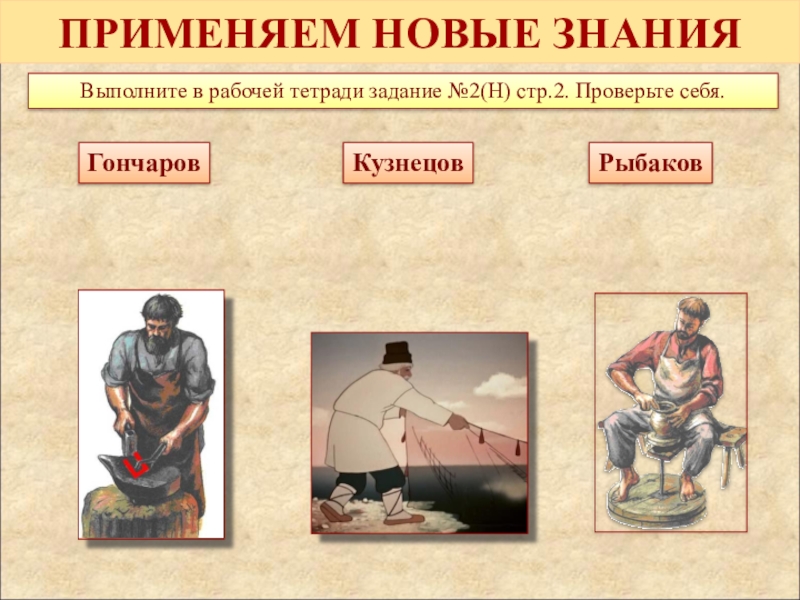 ПРИМЕНЯЕМ НОВЫЕ ЗНАНИЯ

Выполните в рабочей тетради задание №2(Н) стр.2. Проверьте себя.

Гончаров

Кузнецов

Рыбаков